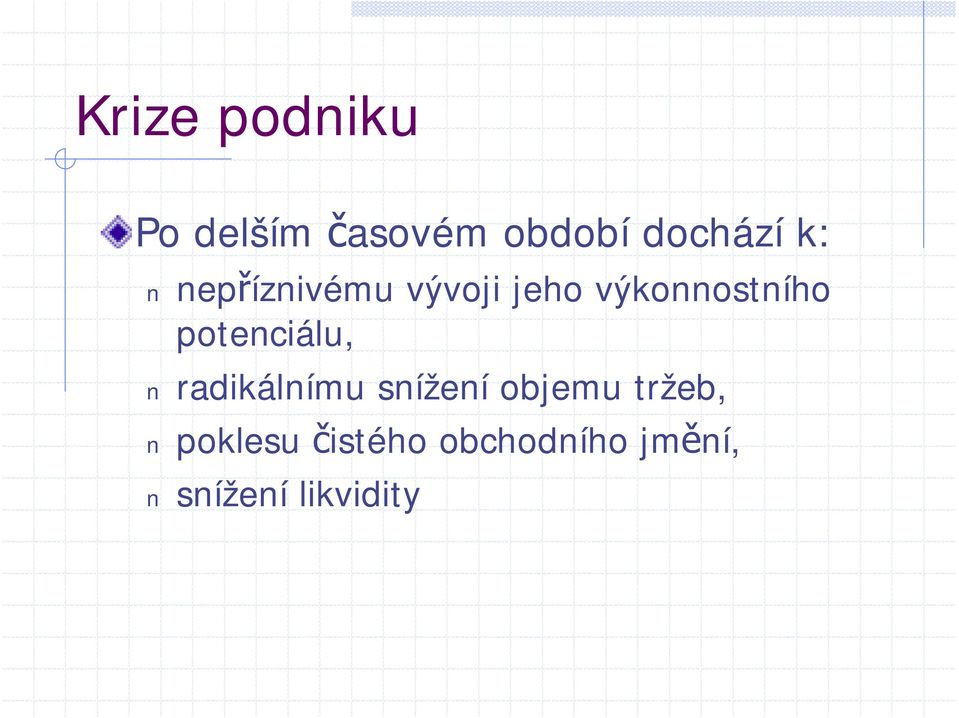 Krize podniku

Po delším časovém období dochází k:

n nepříznivému vývoji jeho výkonnostního potenciálu,

n radikálnímu snížení objemu tržeb,

n poklesu čistého obchodního jmění,

n snížení likvidity